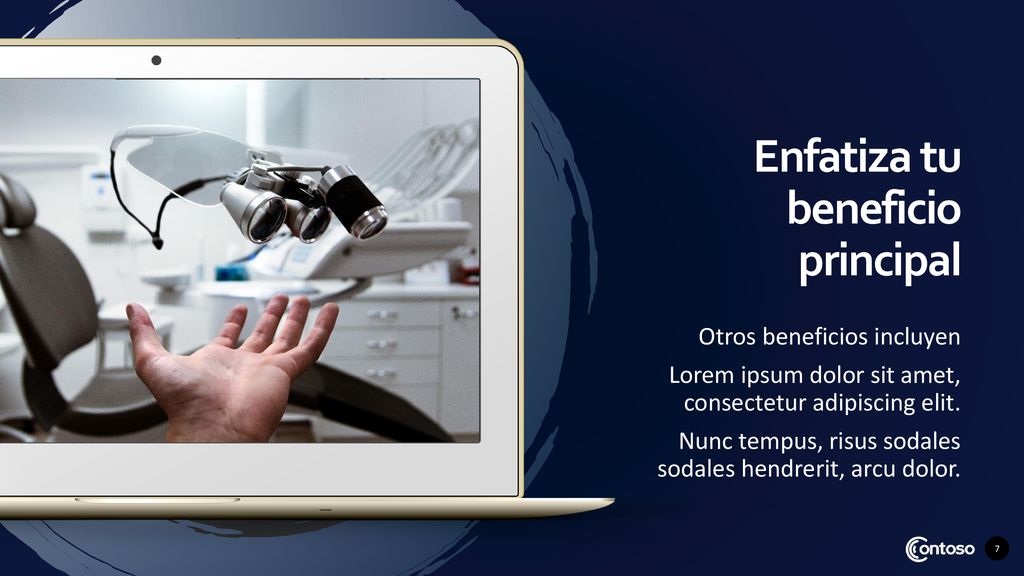 Enfatiza tu beneficio principal

Otros beneficios incluyen

Lorem ipsum dolor sit amet, consectetur adipiscing elit.

Nunc tempus, risus sodales sodales hendrerit, arcu dolor.

Contoso

7